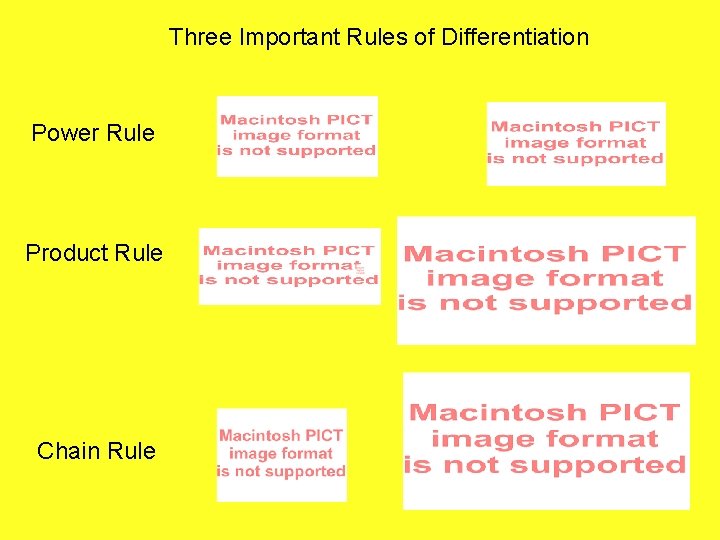 Three Important Rules of Differentiation

Power Rule

Macintosh PICT image format is not supported

Macintosh PICT image format is not supported

Product Rule

Macintosh PICT image format is not supported

Macintosh PICT image format is not supported

Chain Rule

Macintosh PICT image format is not supported

Macintosh PICT image format is not supported